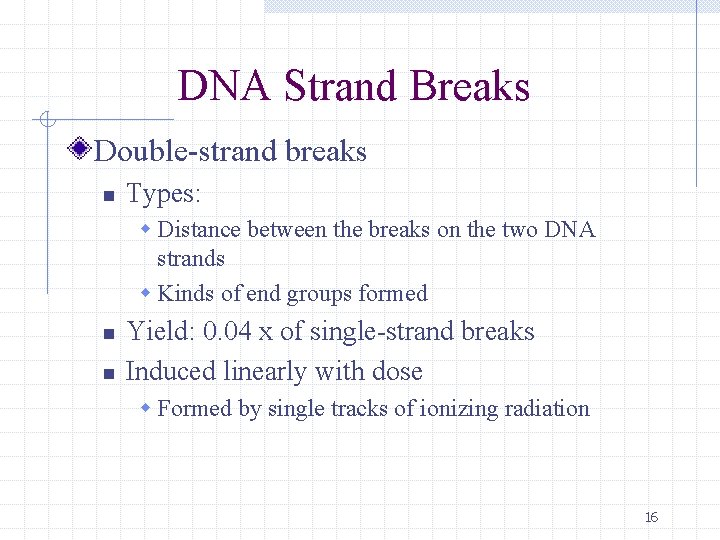 DNA Strand Breaks

Double-strand breaks

Types:

Distance between the breaks on the two DNA strands

Kinds of end groups formed

Yield: 0.04 x of single-strand breaks

Induced linearly with dose

Formed by single tracks of ionizing radiation

16